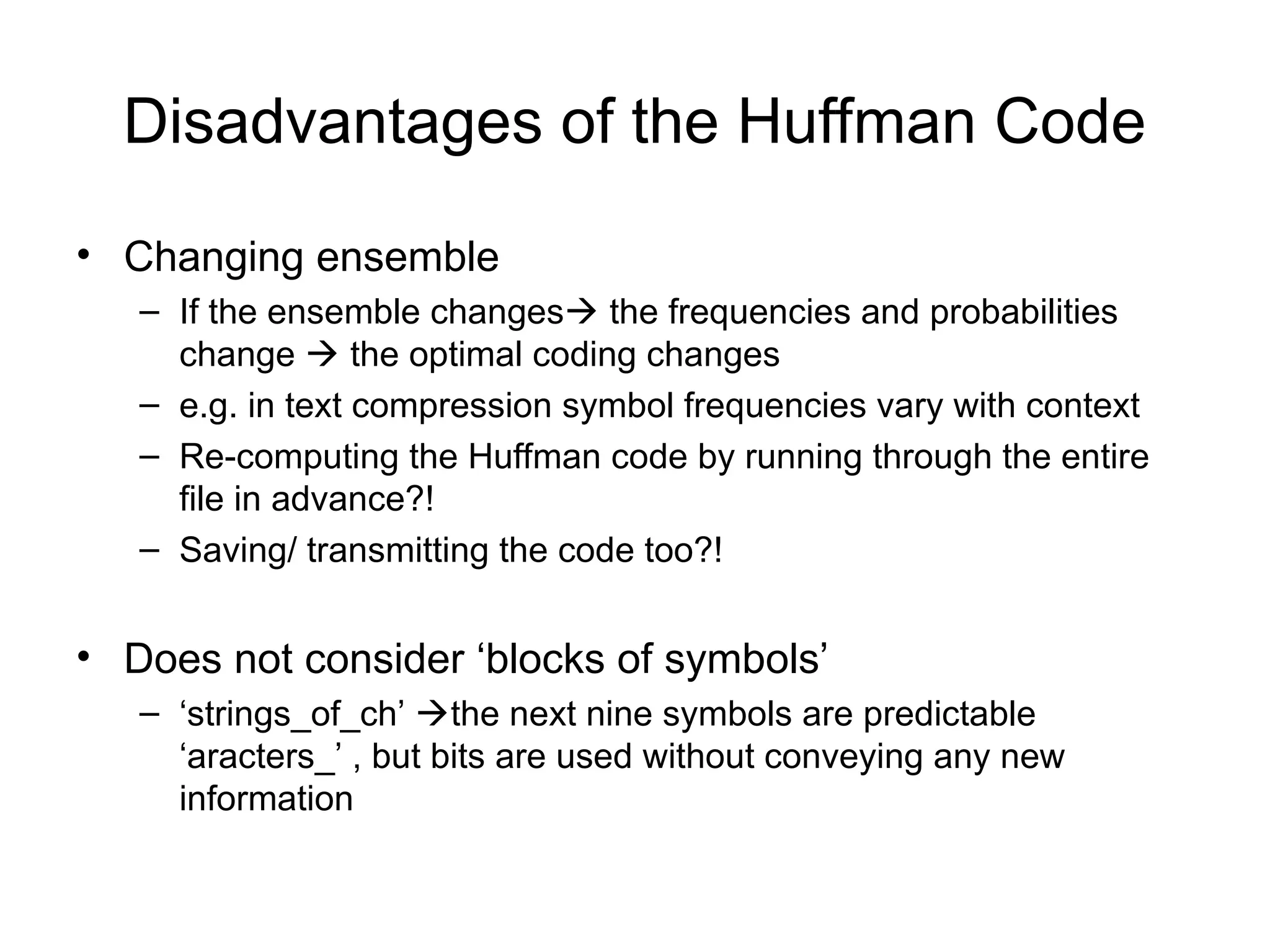 Disadvantages of the Huffman Code

• Changing ensemble
– If the ensemble changes→ the frequencies and probabilities change → the optimal coding changes
– e.g. in text compression symbol frequencies vary with context
– Re-computing the Huffman code by running through the entire file in advance?!
– Saving/ transmitting the code too?!

• Does not consider ‘blocks of symbols’
– ‘strings_of_ch’ →the next nine symbols are predictable ‘aracters_’ , but bits are used without conveying any new information